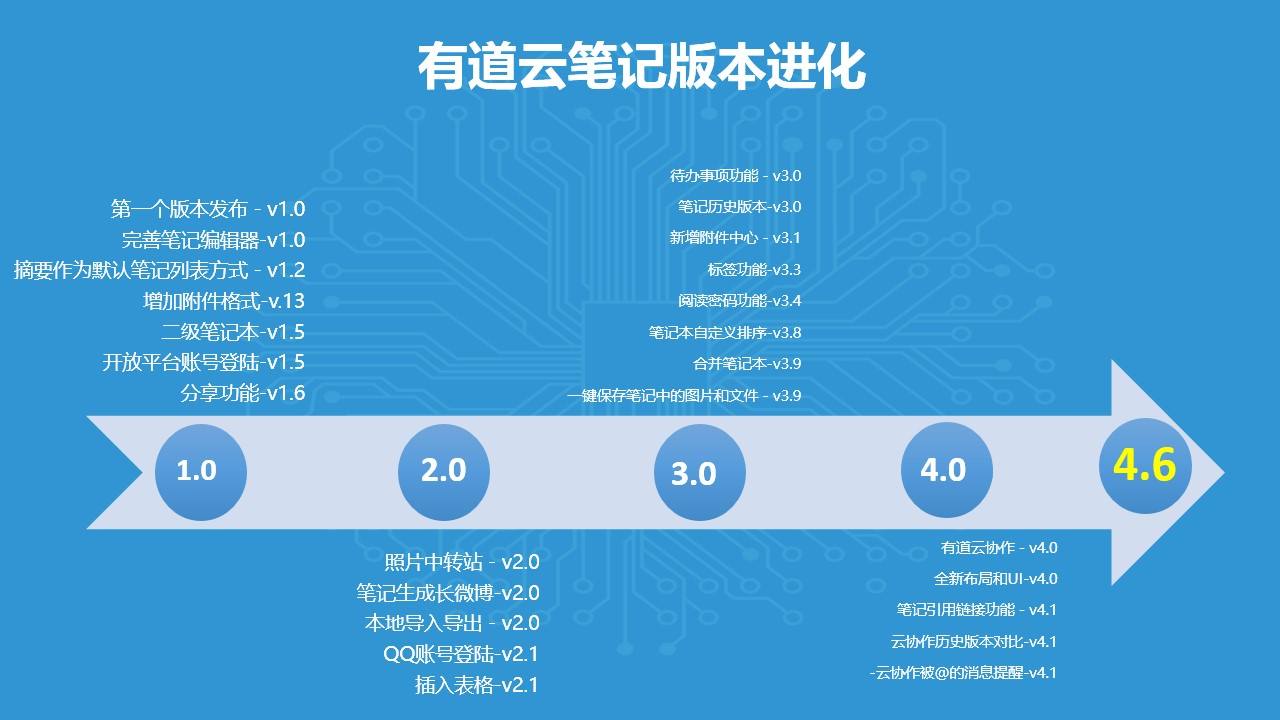 有道云笔记版本进化

第一个版本发布 - v1.0
完善笔记编辑器-v1.0
摘要作为默认笔记列表方式 - v1.2
增加附件格式-v.13
二级笔记本-v1.5
开放平台账号登陆-v1.5
分享功能-v1.6

待办事项功能 - v3.0
笔记历史版本-v3.0
新增附件中心 - v3.1
标签功能-v3.3
阅读密码功能-v3.4
笔记本自定义排序-v3.8
合并笔记本-v3.9
一键保存笔记中的图片和文件 - v3.9

1.0
2.0
3.0
4.0
4.6

照片中转站 - v2.0
笔记生成长微博-v2.0
本地导入导出 - v2.0
QQ账号登陆-v2.1
插入表格-v2.1

有道云协作 - v4.0
全新布局和UI-v4.0
笔记引用链接功能 - v4.1
云协作历史版本对比-v4.1
-云协作被@的消息提醒-v4.1